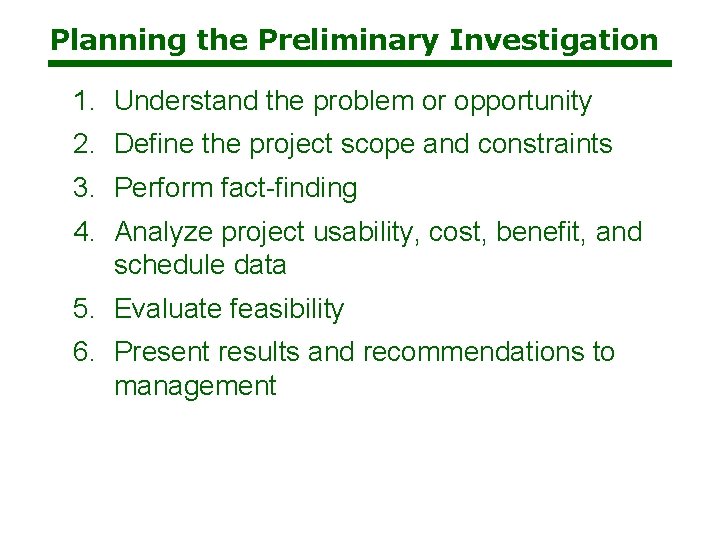 Planning the Preliminary Investigation

1. Understand the problem or opportunity
2. Define the project scope and constraints
3. Perform fact-finding
4. Analyze project usability, cost, benefit, and schedule data
5. Evaluate feasibility
6. Present results and recommendations to management